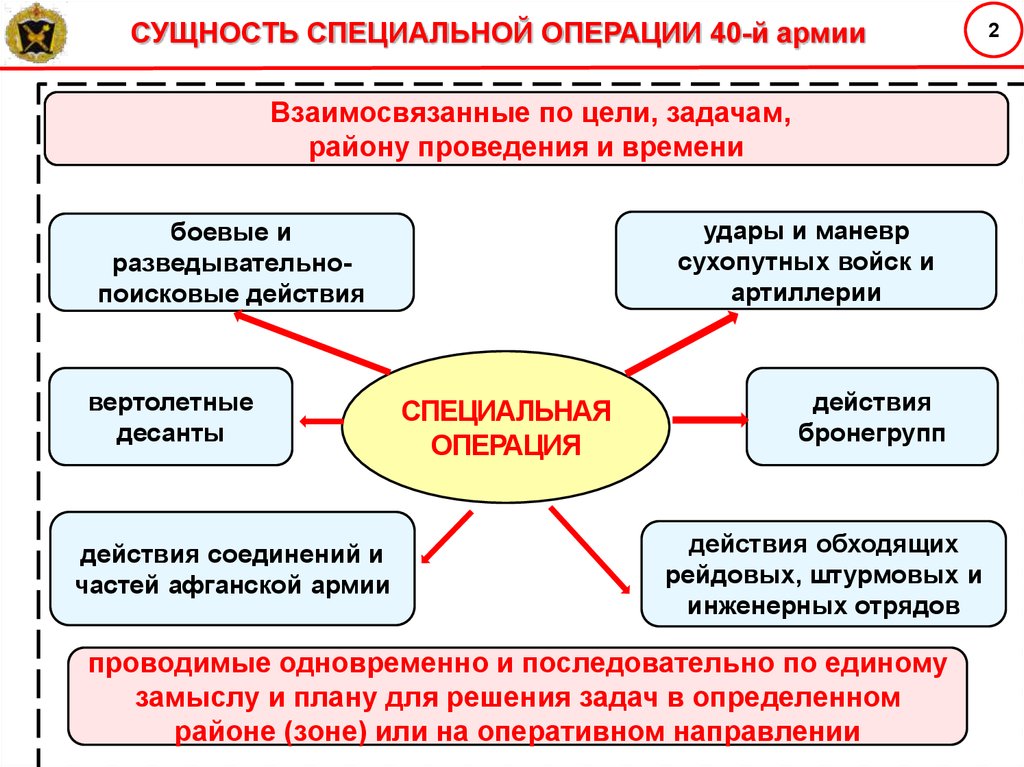 СУЩНОСТЬ СПЕЦИАЛЬНОЙ ОПЕРАЦИИ 40-й армии

2

Взаимосвязанные по цели, задачам, району проведения и времени

боевые и разведывательно-поисковые действия

удары и маневр сухопутных войск и артиллерии

вертолетные десанты

СПЕЦИАЛЬНАЯ ОПЕРАЦИЯ

действия бронегрупп

действия соединений и частей афганской армии

действия обходящих рейдовых, штурмовых и инженерных отрядов

проводимые одновременно и последовательно по единому замыслу и плану для решения задач в определенном районе (зоне) или на оперативном направлении